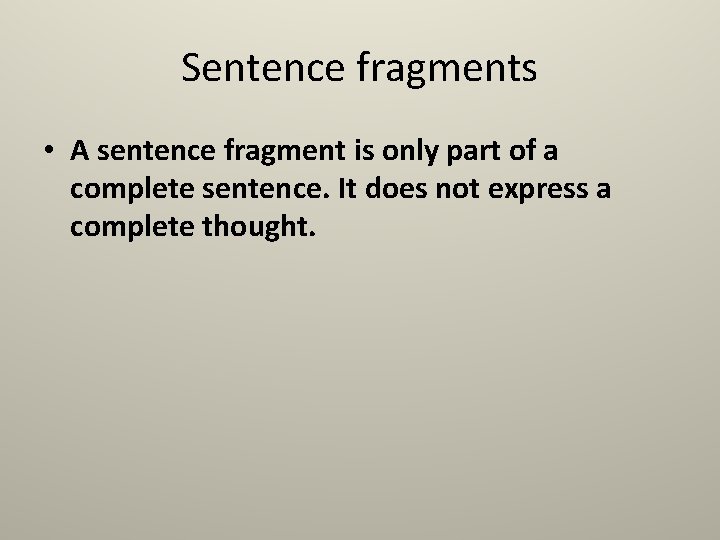 Sentence fragments

• A sentence fragment is only part of a complete sentence. It does not express a complete thought.